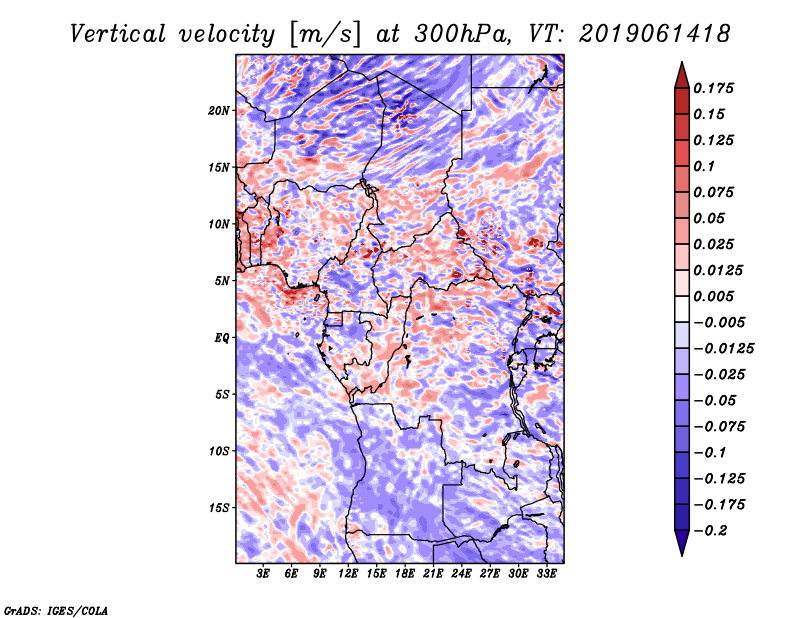 Vertical velocity [m/s] at 300hPa, VT: 2019061418

20N
15N
10N
5N
EQ
5S
10S
15S

3E 6E 9E 12E 15E 18E 21E 24E 27E 30E 33E

0.175
0.15
0.125
0.1
0.075
0.05
0.025
0.0125
0.005
−0.005
−0.0125
−0.025
−0.05
−0.075
−0.1
−0.125
−0.175
−0.2

GrADS: IGES/COLA